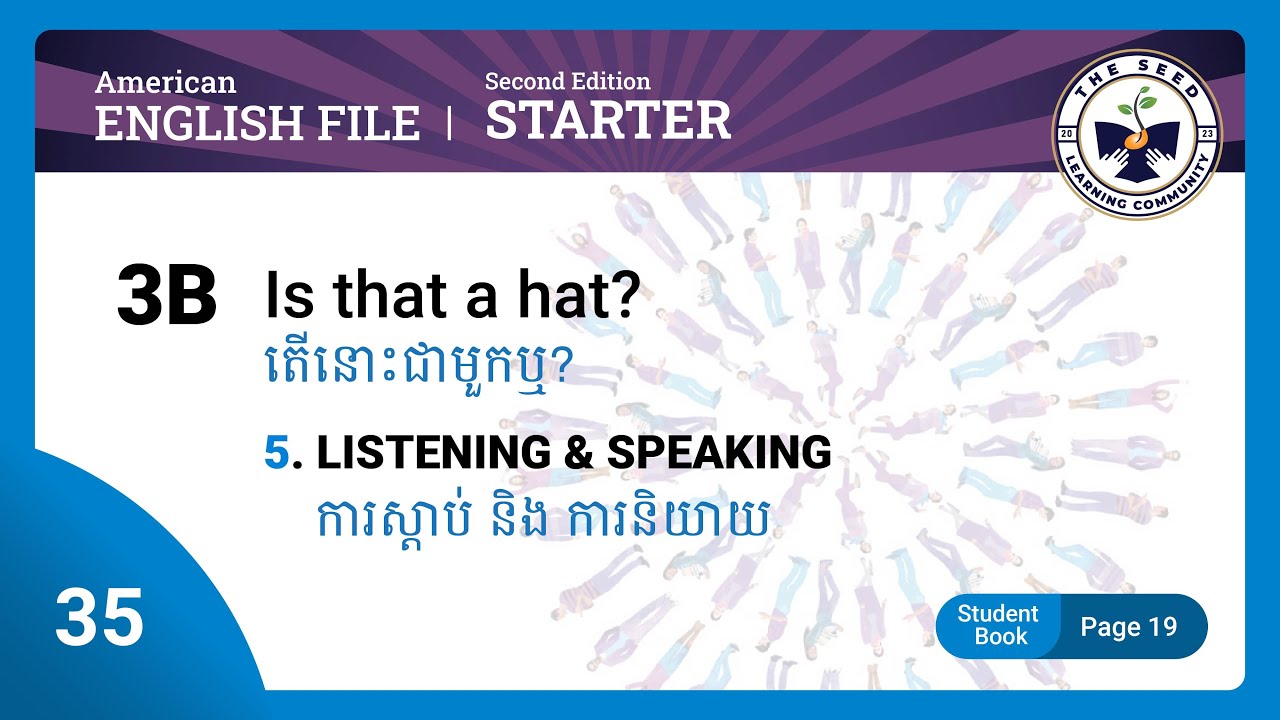 American
ENGLISH FILE | Second Edition
STARTER

THE SEED
20 23
LEARNING COMMUNITY

3B Is that a hat?
តើនោះជាមួកឬ?

5. LISTENING & SPEAKING
ការស្តាប់ និង ការនិយាយ

35

Student Book
Page 19